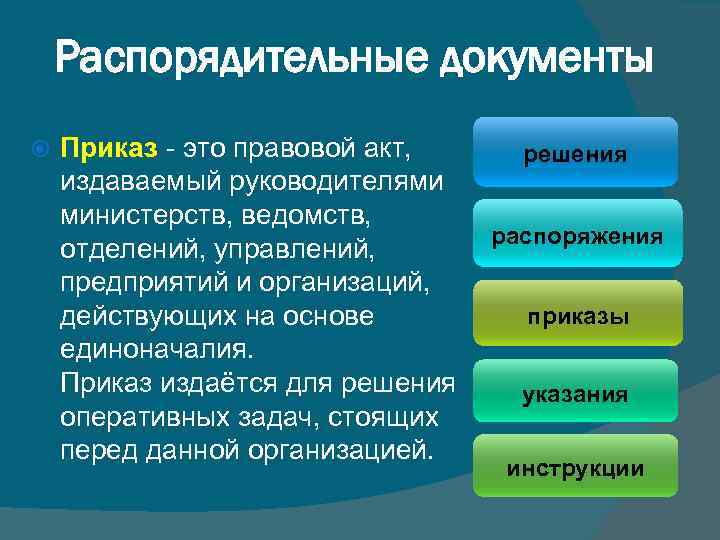 Распорядительные документы

Приказ - это правовой акт, издаваемый руководителями министерств, ведомств, отделений, управлений, предприятий и организаций, действующих на основе единоначалия.
Приказ издаётся для решения оперативных задач, стоящих перед данной организацией.

решения

распоряжения

приказы

указания

инструкции